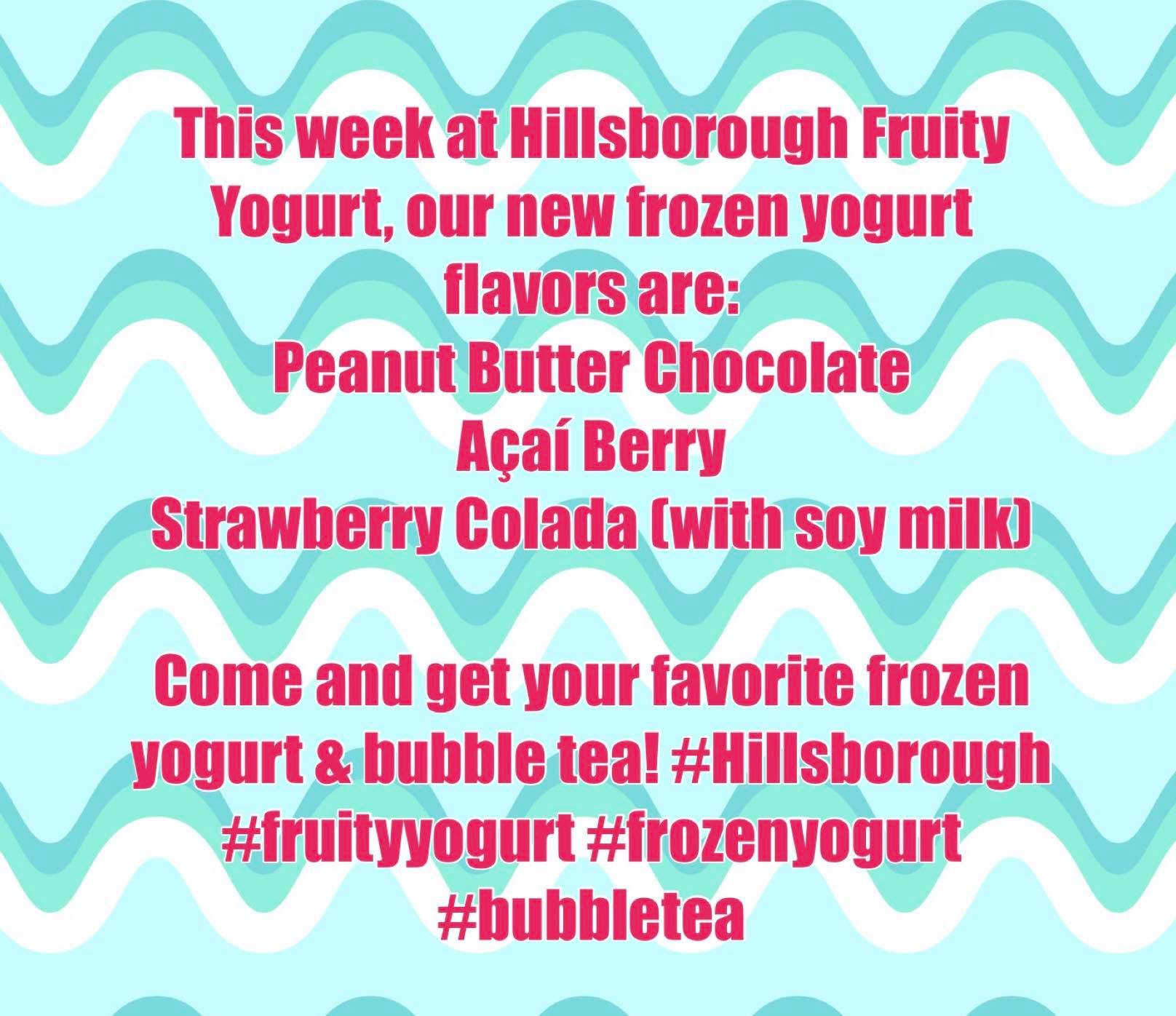 This week at Hillsborough Fruity Yogurt, our new frozen yogurt flavors are:
Peanut Butter Chocolate
Açaí Berry
Strawberry Colada (with soy milk)

Come and get your favorite frozen yogurt & bubble tea! #Hillsborough #fruityyogurt #frozenyogurt #bubbletea